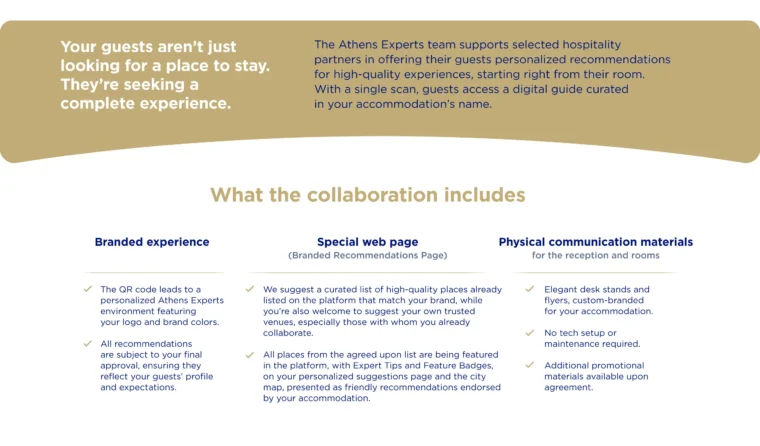 Your guests aren't just looking for a place to stay. They're seeking a complete experience.

The Athens Experts team supports selected hospitality partners in offering their guests personalized recommendations for high-quality experiences, starting right from their room. With a single scan, guests access a digital guide curated in your accommodation's name.

What the collaboration includes

Branded experience

✓ The QR code leads to a personalized Athens Experts environment featuring your logo and brand colors.

✓ All recommendations are subject to your final approval, ensuring they reflect your guests' profile and expectations.

Special web page
(Branded Recommendations Page)

✓ We suggest a curated list of high-quality places already listed on the platform that match your brand, while you're also welcome to suggest your own trusted venues, especially those with whom you already collaborate.

✓ All places from the agreed upon list are being featured in the platform, with Expert Tips and Feature Badges, on your personalized suggestions page and the city map, presented as friendly recommendations endorsed by your accommodation.

Physical communication materials
for the reception and rooms

✓ Elegant desk stands and flyers, custom-branded for your accommodation.

✓ No tech setup or maintenance required.

✓ Additional promotional materials available upon agreement.